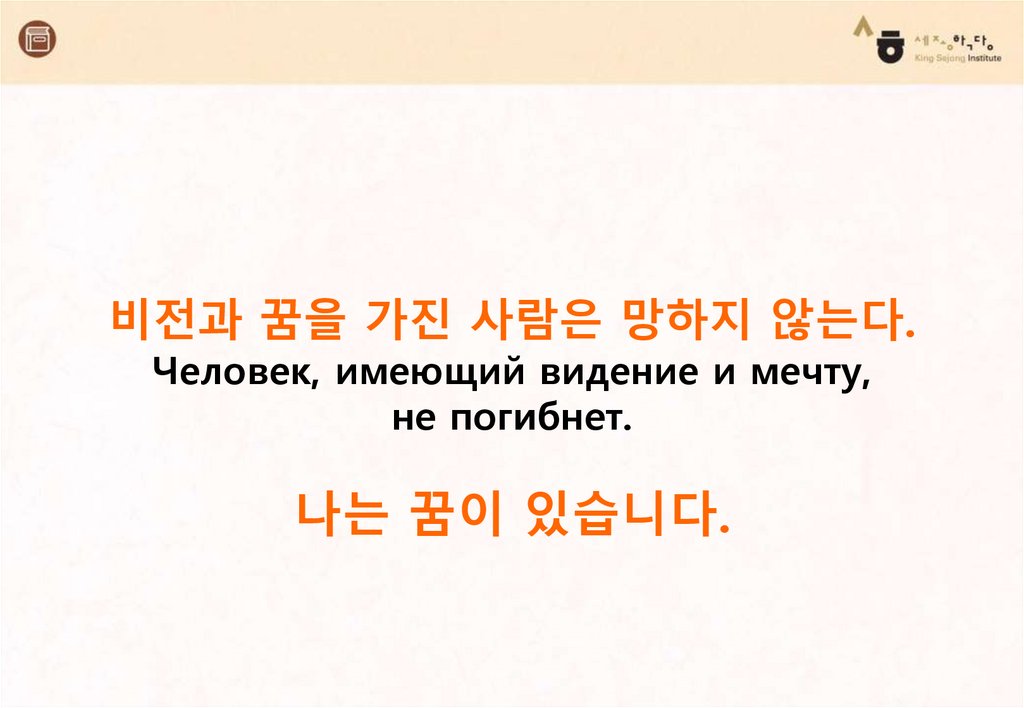 세종학당
King Sejong Institute

비전과 꿈을 가진 사람은 망하지 않는다.
Человек, имеющий видение и мечту, не погибнет.

나는 꿈이 있습니다.